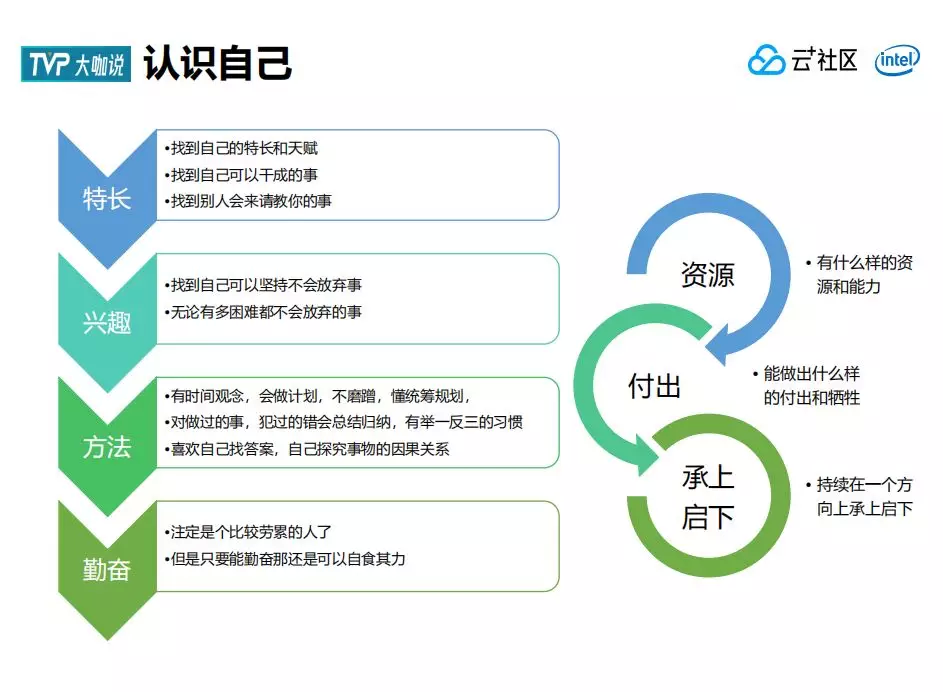 TVP 大咖说 认识自己

云社区 intel

特长
•找到自己的特长和天赋
•找到自己可以干成的事
•找到别人会来请教你的事

兴趣
•找到自己可以坚持不会放弃事
•无论有多困难都不会放弃的事

方法
•有时间观念，会做计划，不磨蹭，懂统筹规划，
•对做过的事，犯过的错会总结归纳，有举一反三的习惯
•喜欢自己找答案，自己探究事物的因果关系

勤奋
•注定是个比较劳累的人了
•但是只要能勤奋那还是可以自食其力

资源
• 有什么样的资源和能力

付出
• 能做出什么样的付出和牺牲

承上启下
• 持续在一个方向上承上启下